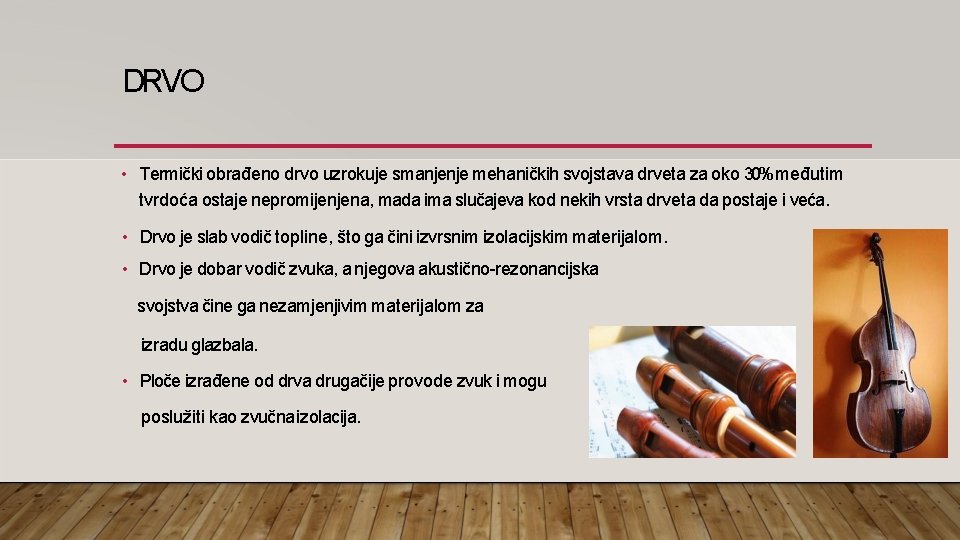 DRVO

• Termički obrađeno drvo uzrokuje smanjenje mehaničkih svojstava drveta za oko 30% međutim tvrdoća ostaje nepromijenjena, mada ima slučajeva kod nekih vrsta drveta da postaje i veća.

• Drvo je slab vodič topline, što ga čini izvrsnim izolacijskim materijalom.

• Drvo je dobar vodič zvuka, a njegova akustično-rezonancijska svojstva čine ga nezamjenjivim materijalom za izradu glazbala.

• Ploče izrađene od drva drugačije provode zvuk i mogu poslužiti kao zvučna izolacija.